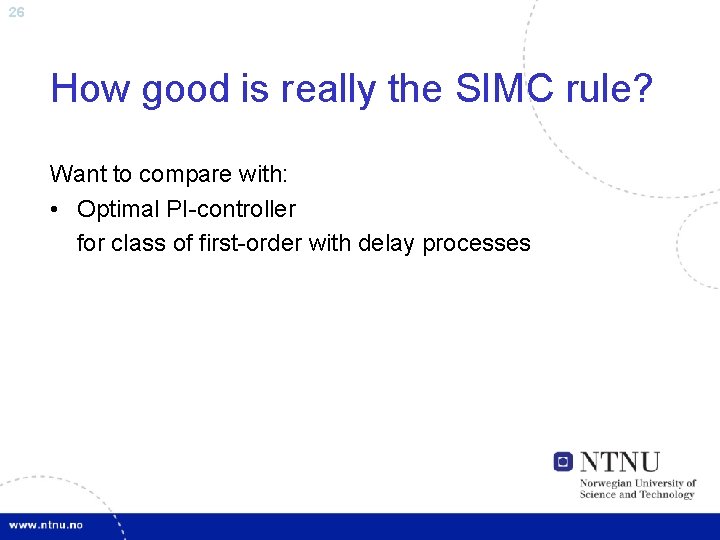 26

How good is really the SIMC rule?

Want to compare with:

• Optimal PI-controller
for class of first-order with delay processes

NTNU
Norwegian University of Science and Technology

www.ntnu.no